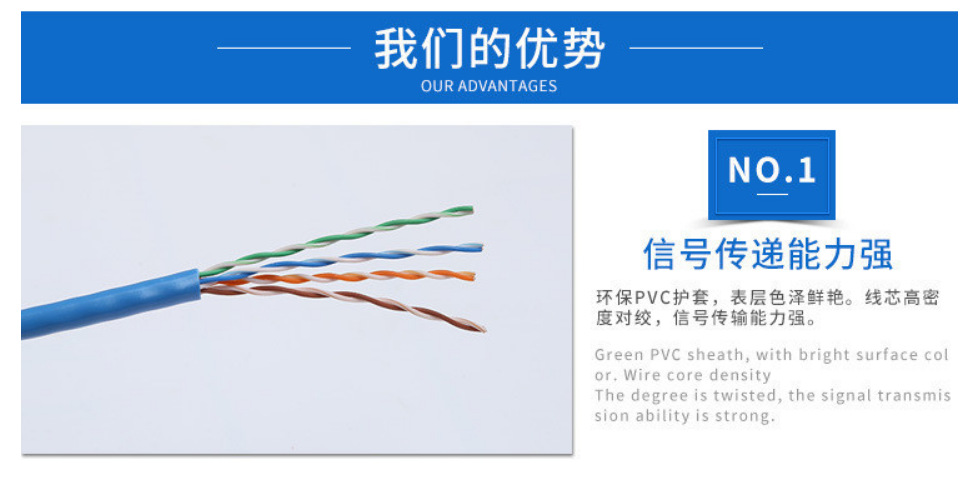 我们的优势
OUR ADVANTAGES

NO.1

信号传递能力强

环保PVC护套，表层色泽鲜艳。线芯高密度对绞，信号传输能力强。

Green PVC sheath, with bright surface color. Wire core density
The degree is twisted, the signal transmission ability is strong.